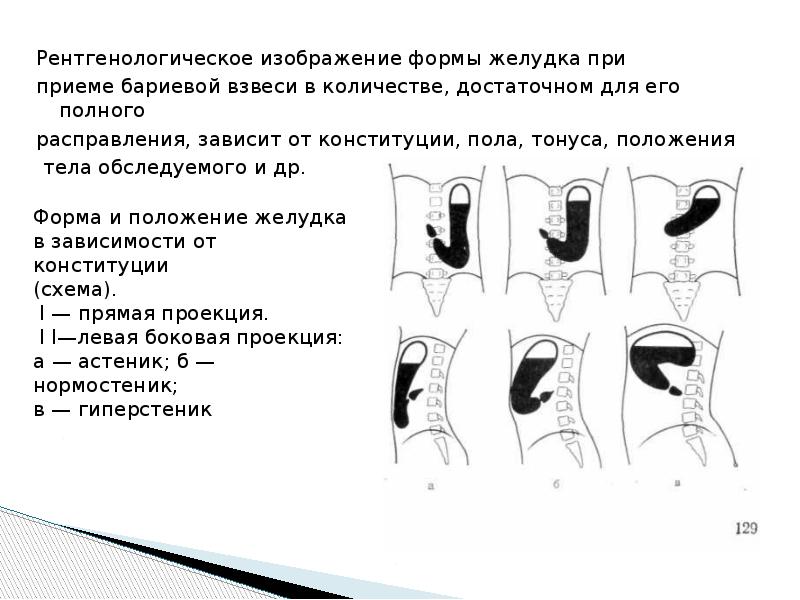 Рентгенологическое изображение формы желудка при приеме бариевой взвеси в количестве, достаточном для его полного расправления, зависит от конституции, пола, тонуса, положения тела обследуемого и др.

Форма и положение желудка в зависимости от конституции (схема).
I — прямая проекция.
I I—левая боковая проекция:
а — астеник; б — нормостеник;
в — гиперстеник

а

б

в

129